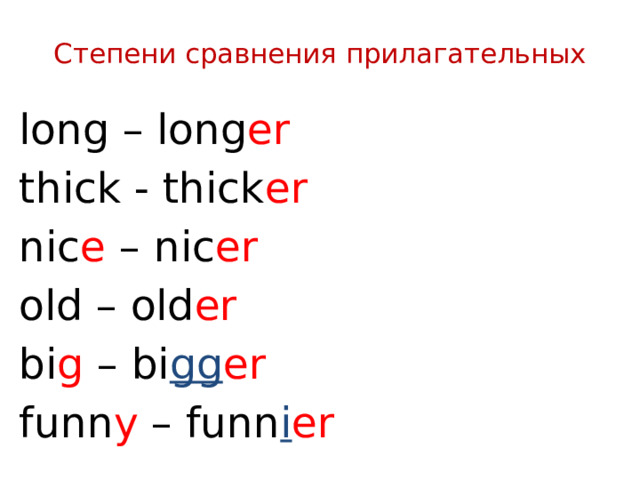 Степени сравнения прилагательных

long – longer
thick - thicker
nice – nicer
old – older
big – bigger
funny – funnier